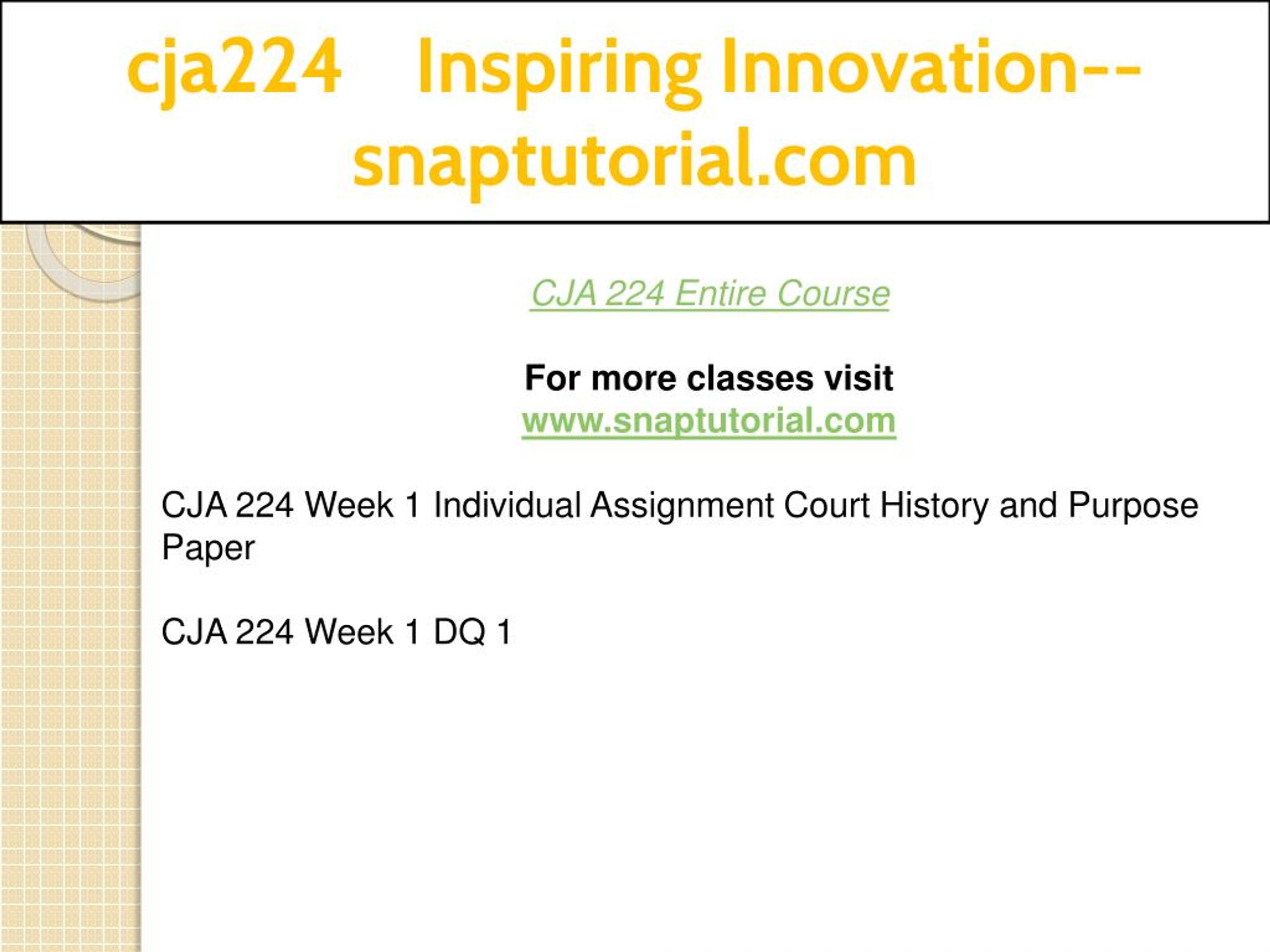 cja224 Inspiring Innovation--snaptutorial.com

CJA 224 Entire Course

For more classes visit
www.snaptutorial.com

CJA 224 Week 1 Individual Assignment Court History and Purpose Paper

CJA 224 Week 1 DQ 1